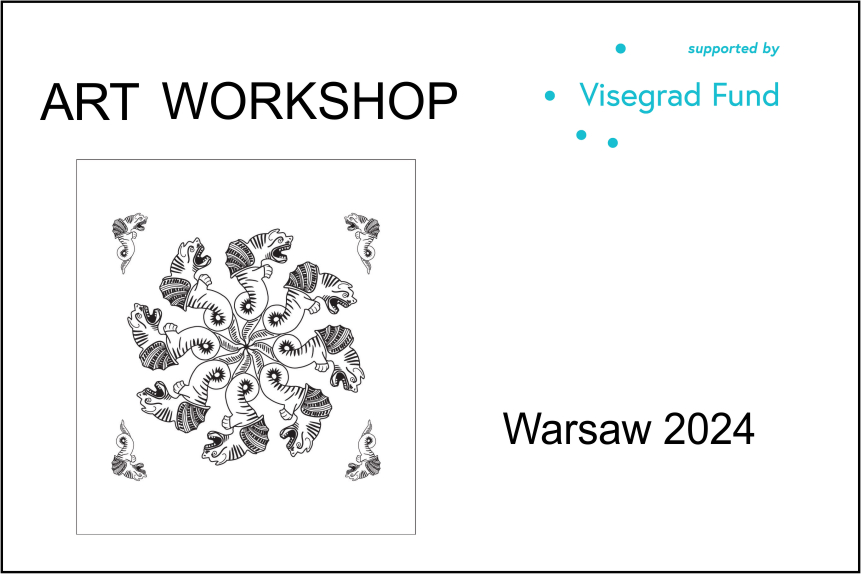 ART WORKSHOP

supported by

Visegrad Fund

Warsaw 2024